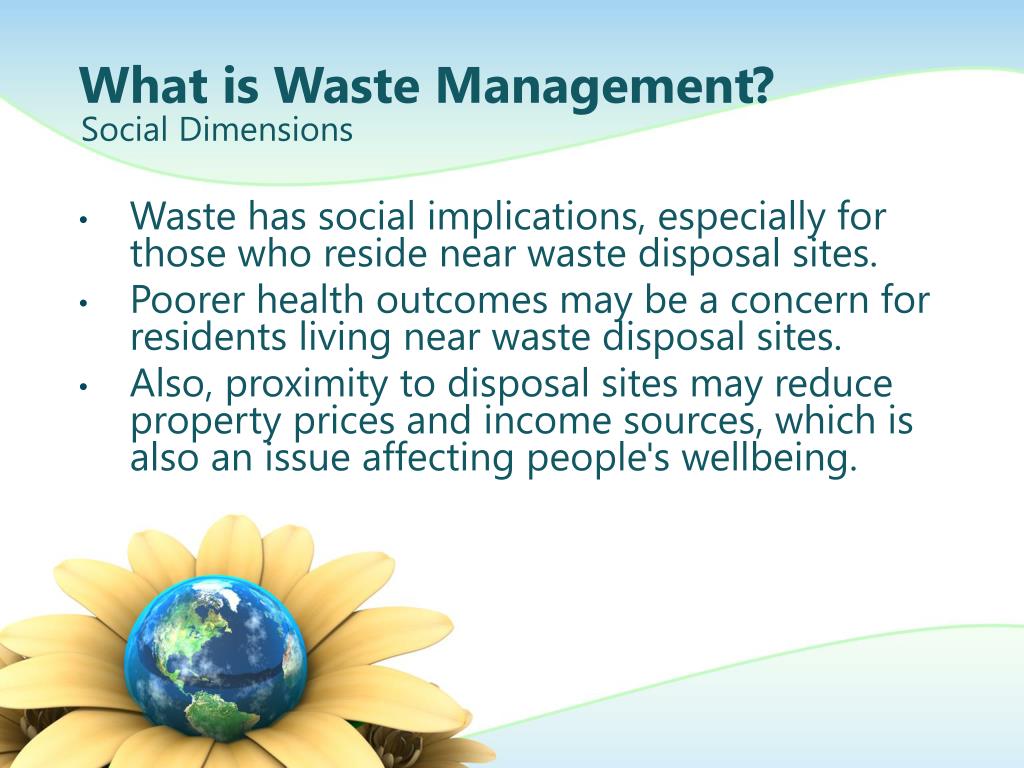 What is Waste Management?
Social Dimensions

• Waste has social implications, especially for those who reside near waste disposal sites.
• Poorer health outcomes may be a concern for residents living near waste disposal sites.
• Also, proximity to disposal sites may reduce property prices and income sources, which is also an issue affecting people's wellbeing.